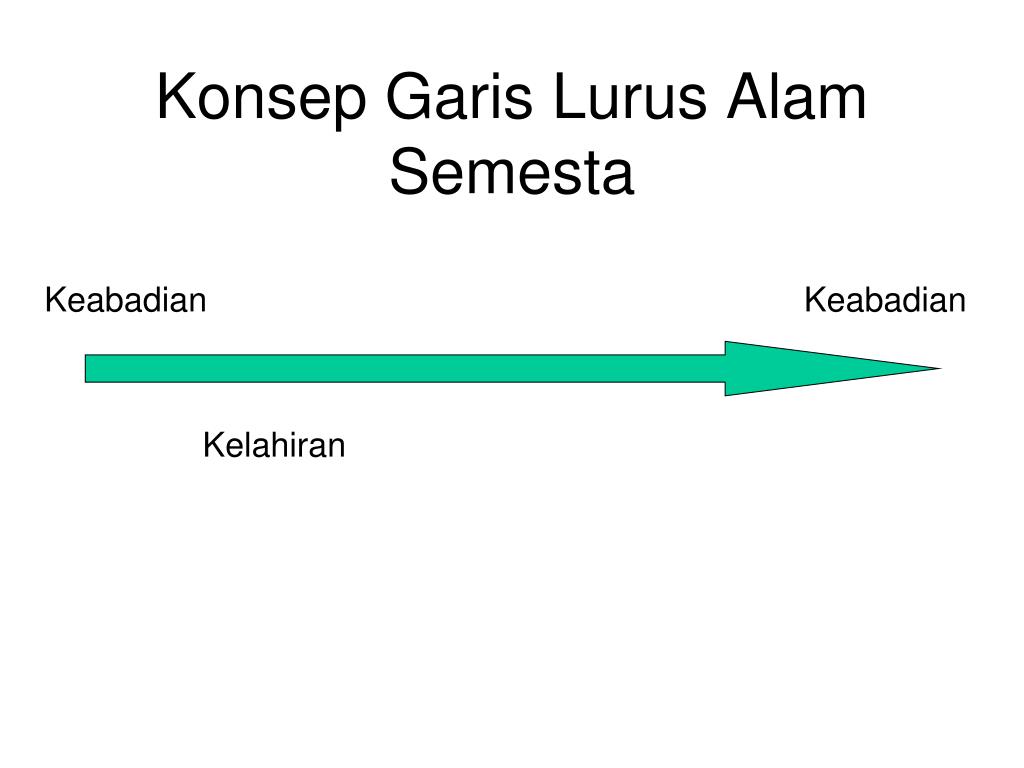 Konsep Garis Lurus Alam Semesta

Keabadian

Keabadian

Kelahiran